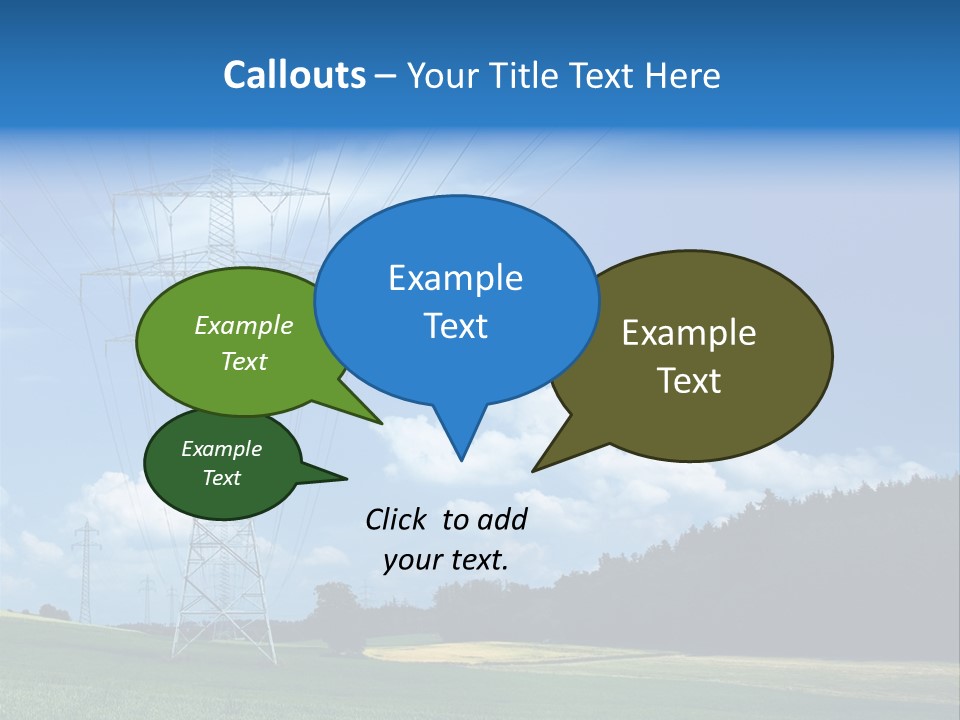 Callouts – Your Title Text Here

Example Text

Example Text

Example Text

Example Text

Click to add your text.